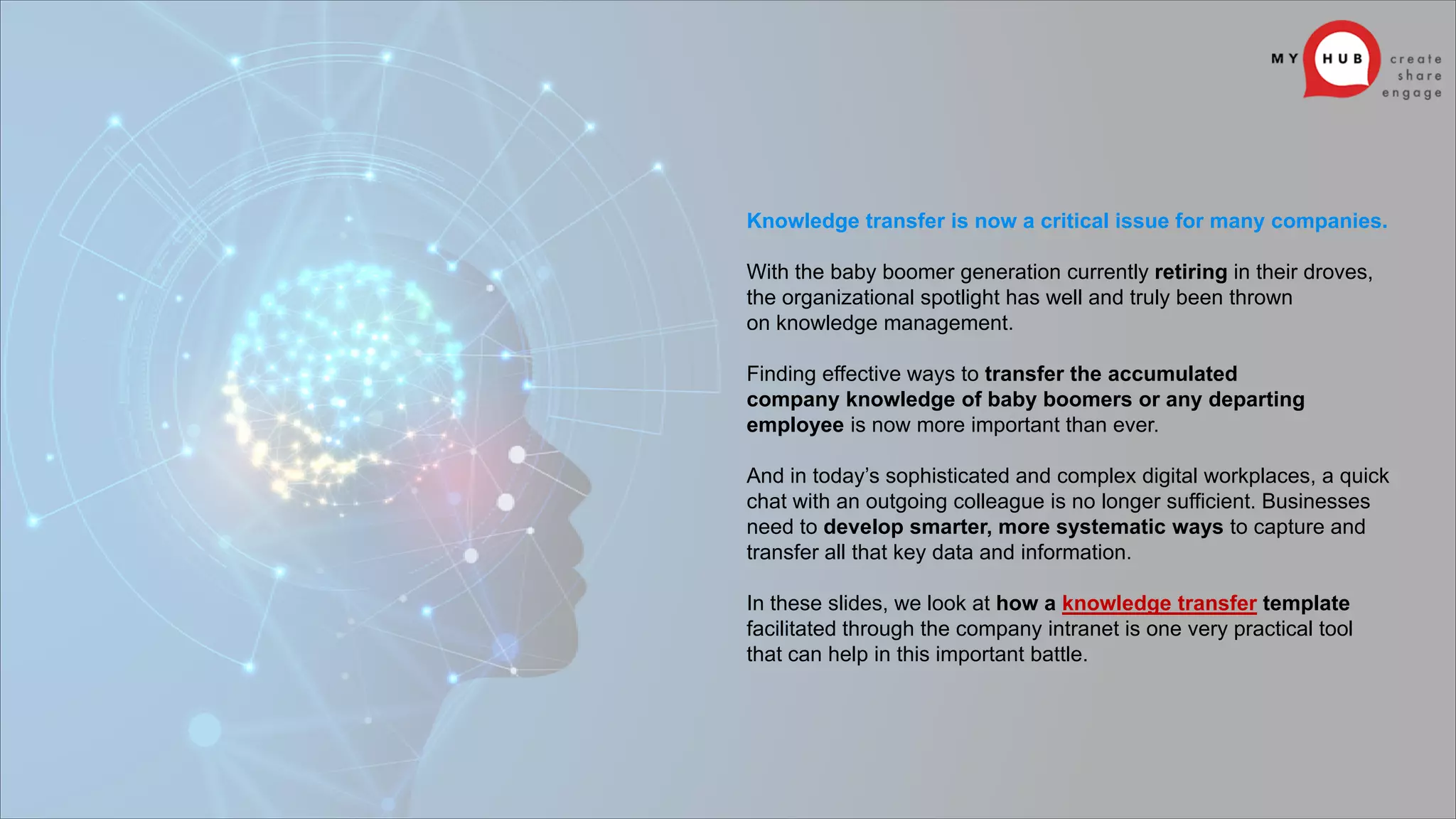 MY HUB create share engage

Knowledge transfer is now a critical issue for many companies.

With the baby boomer generation currently retiring in their droves, the organizational spotlight has well and truly been thrown on knowledge management.

Finding effective ways to transfer the accumulated company knowledge of baby boomers or any departing employee is now more important than ever.

And in today's sophisticated and complex digital workplaces, a quick chat with an outgoing colleague is no longer sufficient. Businesses need to develop smarter, more systematic ways to capture and transfer all that key data and information.

In these slides, we look at how a knowledge transfer template facilitated through the company intranet is one very practical tool that can help in this important battle.